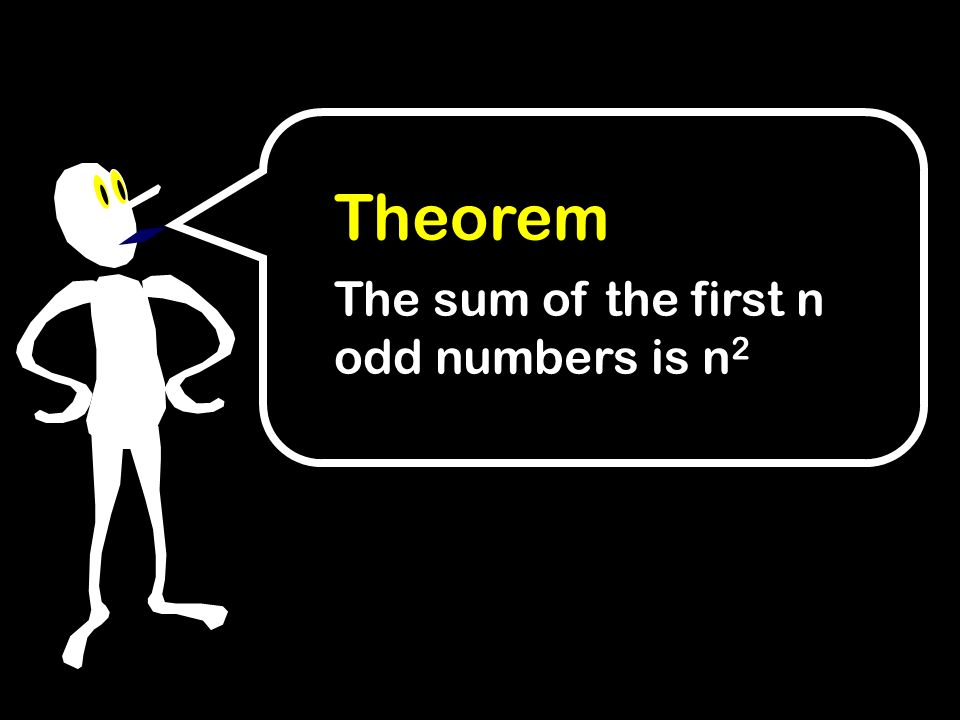 Theorem

The sum of the first n odd numbers is $n^2$